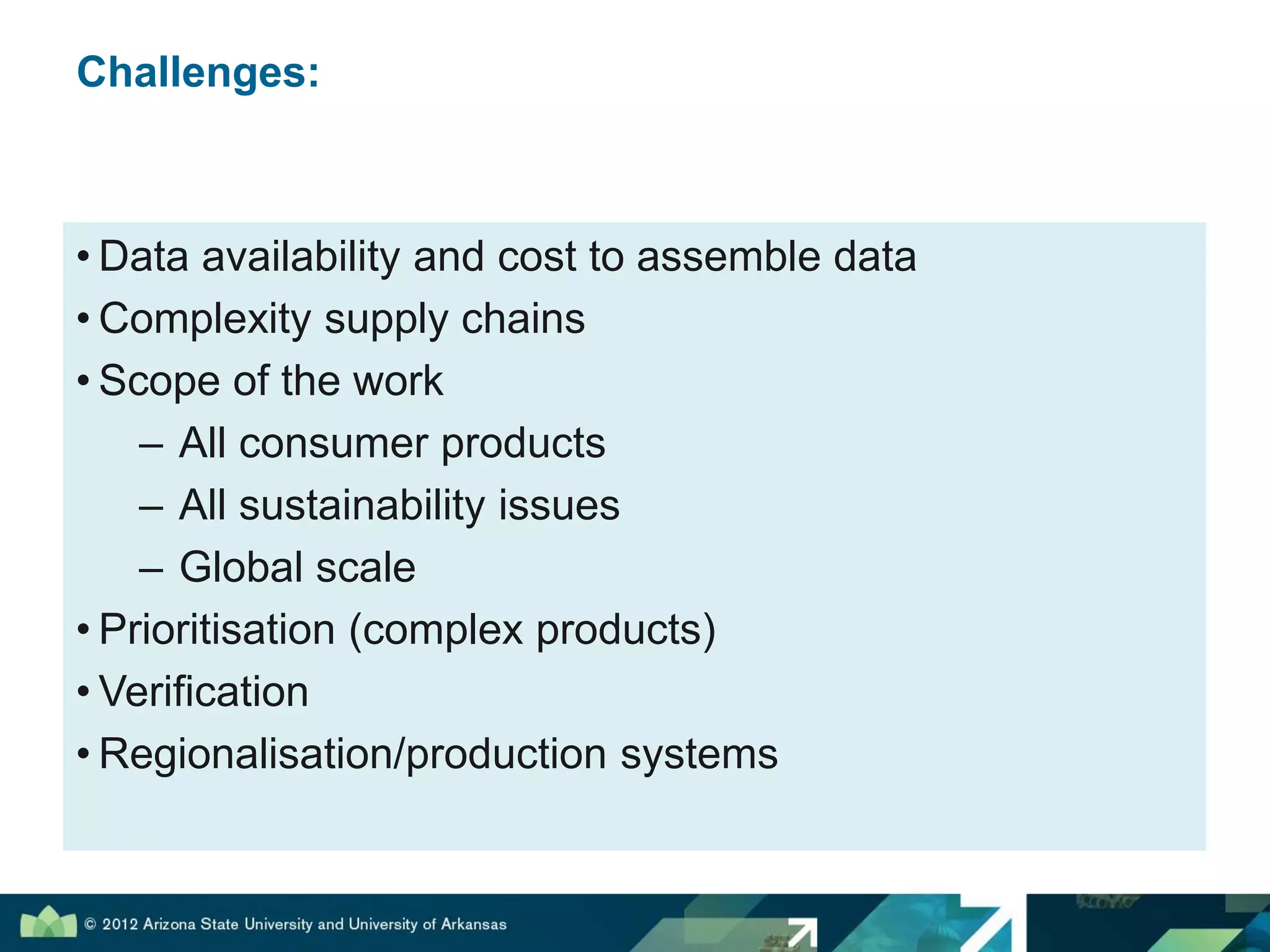 Challenges:

• Data availability and cost to assemble data
• Complexity supply chains
• Scope of the work
– All consumer products
– All sustainability issues
– Global scale
• Prioritisation (complex products)
• Verification
• Regionalisation/production systems

© 2012 Arizona State University and University of Arkansas